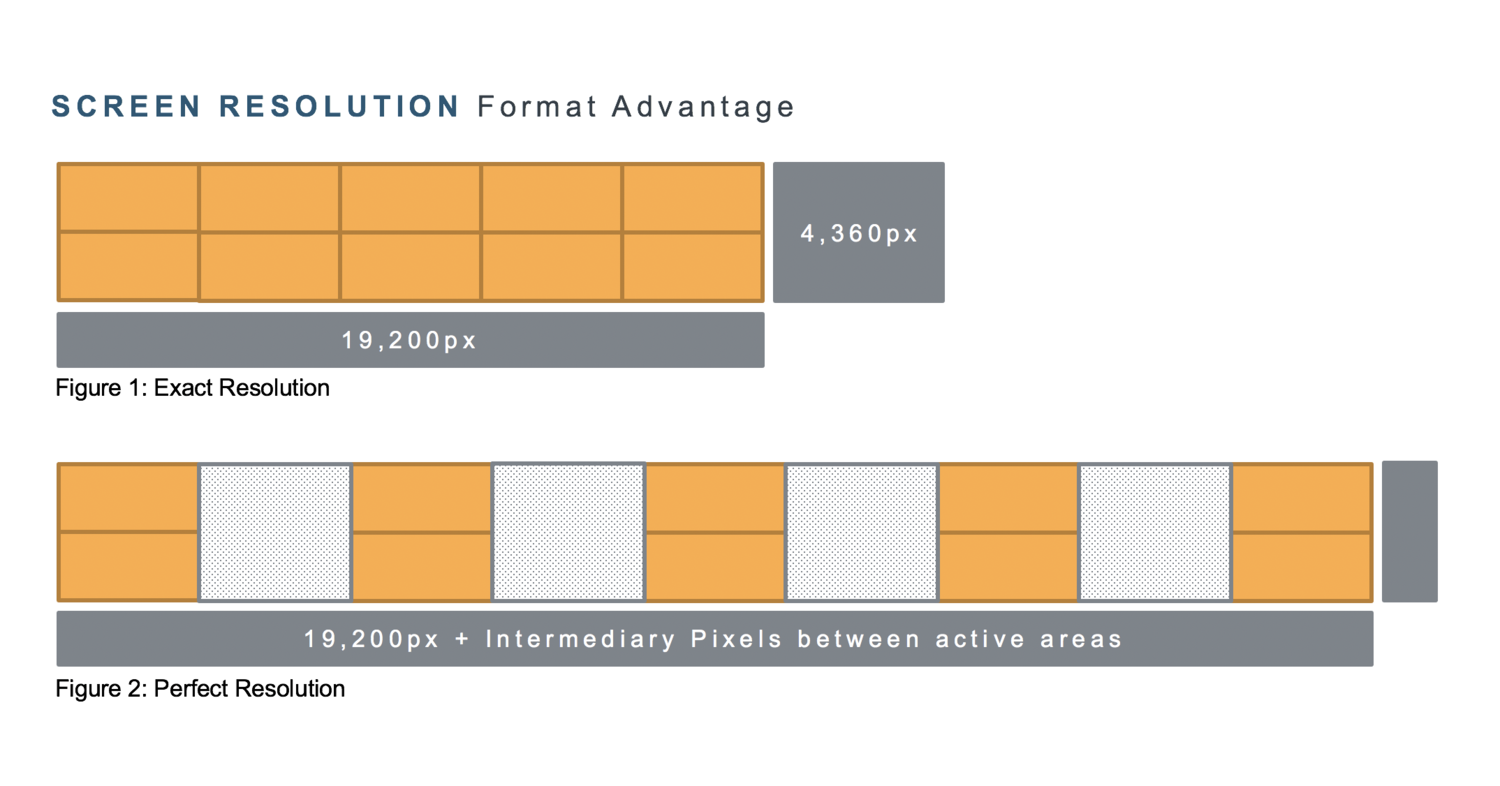 SCREEN RESOLUTION Format Advantage

4,360px

19,200px

Figure 1: Exact Resolution

19,200px + Intermediary Pixels between active areas

Figure 2: Perfect Resolution